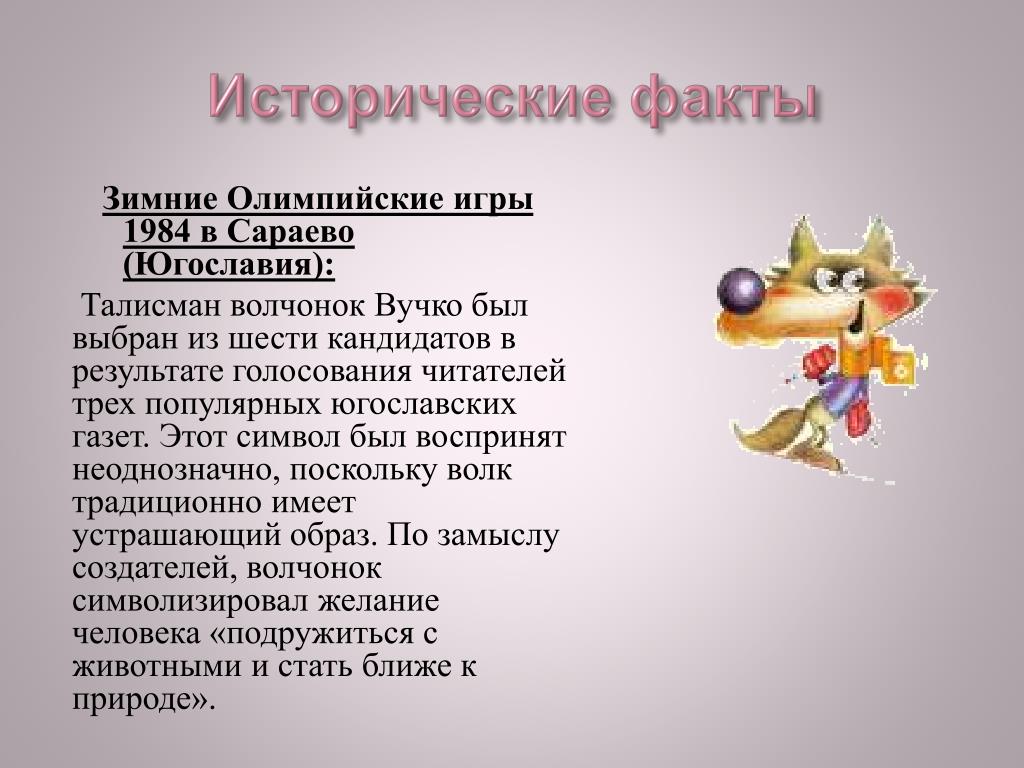 Исторические факты

Зимние Олимпийские игры 1984 в Сараево (Югославия):

Талисман волчонок Вучко был выбран из шести кандидатов в результате голосования читателей трех популярных югославских газет. Этот символ был воспринят неоднозначно, поскольку волк традиционно имеет устрашающий образ. По замыслу создателей, волчонок символизировал желание человека «подружиться с животными и стать ближе к природе».